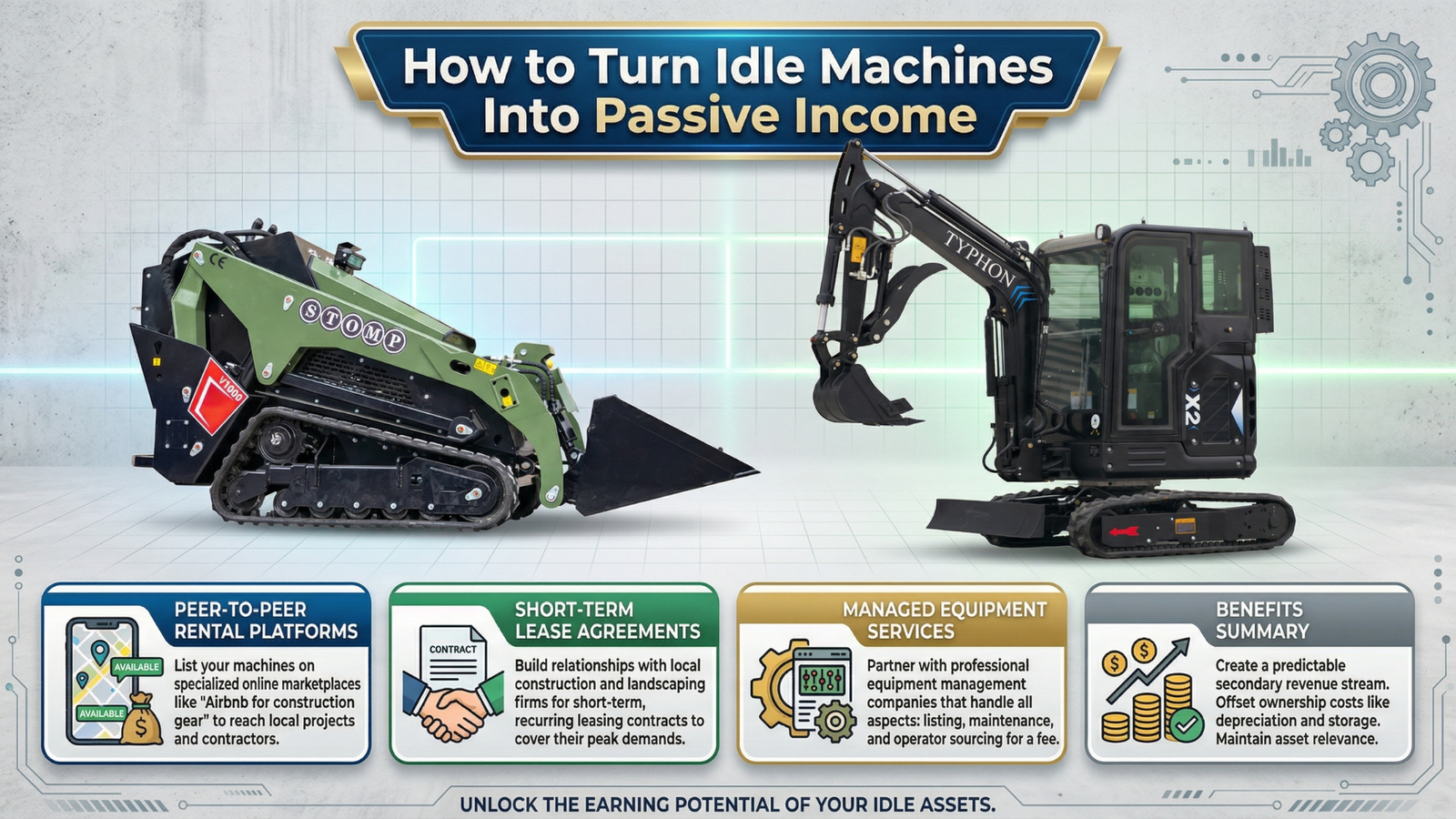 How to Turn Idle Machines Into Passive Income

CE

STOMP

V1000

TYPHON

X2

PEER-TO-PEER RENTAL PLATFORMS

AVAILABLE

AVAILABLE

List your machines on specialized online marketplaces like "Airbnb for construction gear" to reach local projects and contractors.

SHORT-TERM LEASE AGREEMENTS

CONTRACT

Build relationships with local construction and landscaping firms for short-term, recurring leasing contracts to cover their peak demands.

MANAGED EQUIPMENT SERVICES

Partner with professional equipment management companies that handle all aspects: listing, maintenance, and operator sourcing for a fee.

BENEFITS SUMMARY

Create a predictable secondary revenue stream. Offset ownership costs like depreciation and storage. Maintain asset relevance.

UNLOCK THE EARNING POTENTIAL OF YOUR IDLE ASSETS.